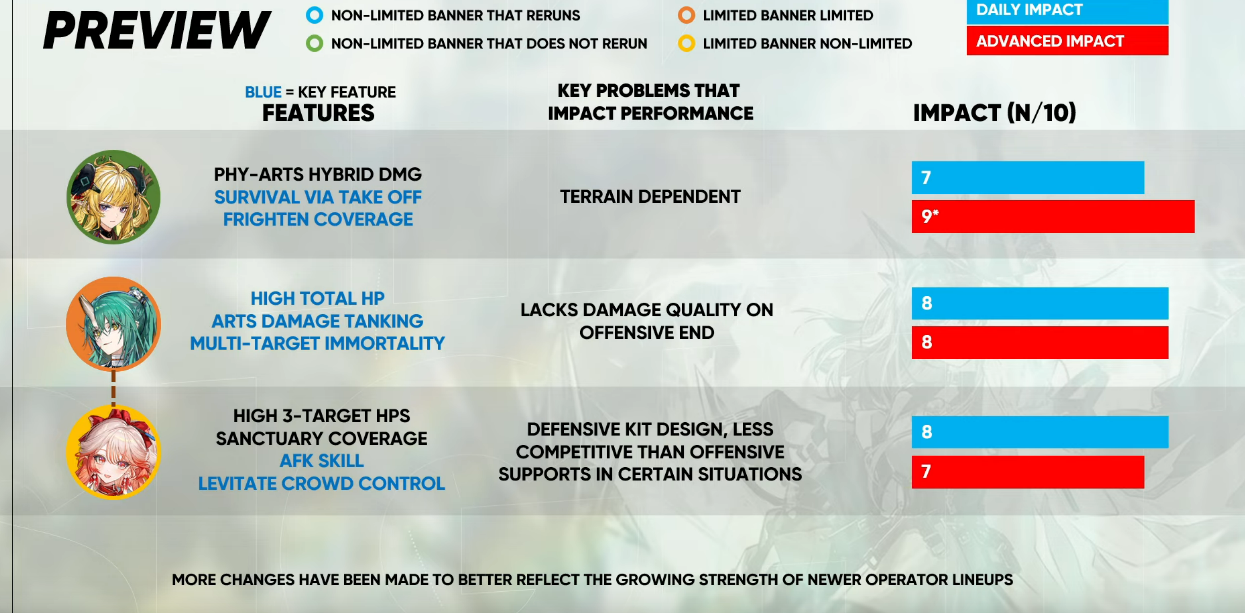 PREVIEW

NON-LIMITED BANNER THAT RERUNS
NON-LIMITED BANNER THAT DOES NOT RERUN
LIMITED BANNER LIMITED
LIMITED BANNER NON-LIMITED

DAILY IMPACT
ADVANCED IMPACT

BLUE = KEY FEATURE
FEATURES

KEY PROBLEMS THAT IMPACT PERFORMANCE

IMPACT (N/10)

PHY-ARTS HYBRID DMG
SURVIVAL VIA TAKE OFF
FRIGHTEN COVERAGE

TERRAIN DEPENDENT

7
9*

HIGH TOTAL HP
ARTS DAMAGE TANKING
MULTI-TARGET IMMORTALITY

LACKS DAMAGE QUALITY ON OFFENSIVE END

8
8

HIGH 3-TARGET HPS
SANCTUARY COVERAGE
AFK SKILL
LEVITATE CROWD CONTROL

DEFENSIVE KIT DESIGN, LESS COMPETITIVE THAN OFFENSIVE SUPPORTS IN CERTAIN SITUATIONS

8
7

MORE CHANGES HAVE BEEN MADE TO BETTER REFLECT THE GROWING STRENGTH OF NEWER OPERATOR LINEUPS